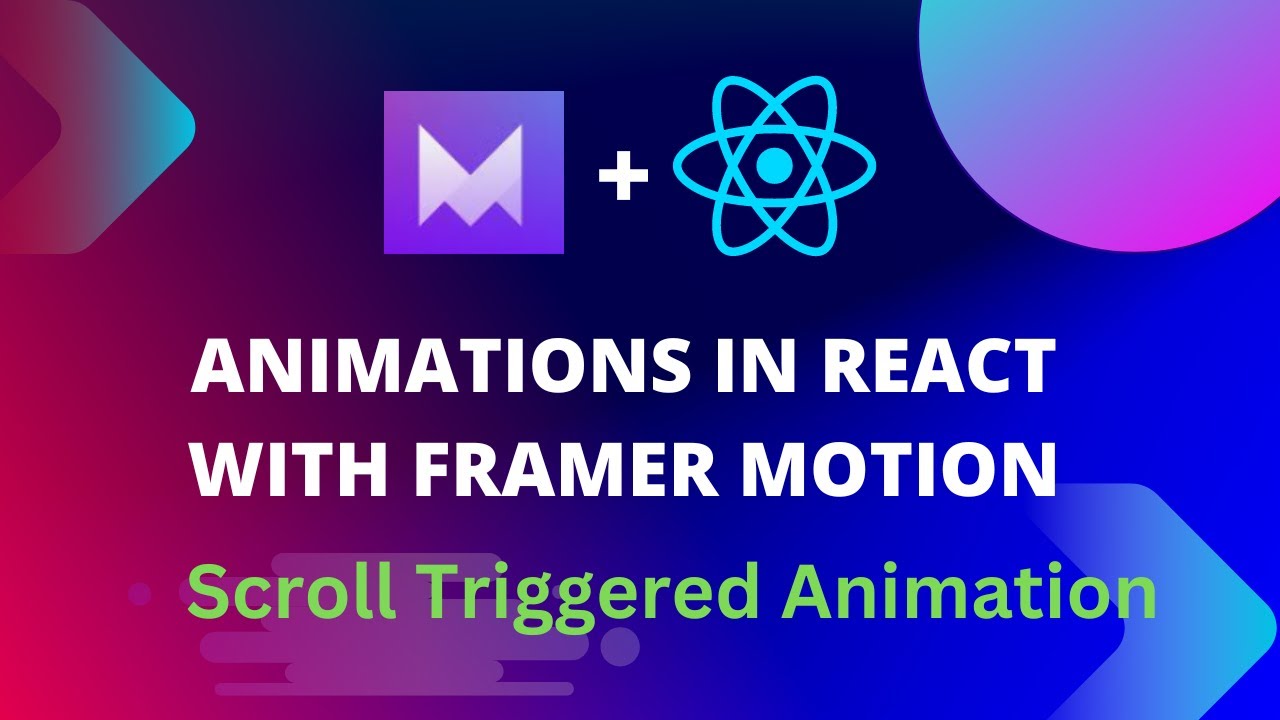 +

ANIMATIONS IN REACT WITH FRAMER MOTION

Scroll Triggered Animation